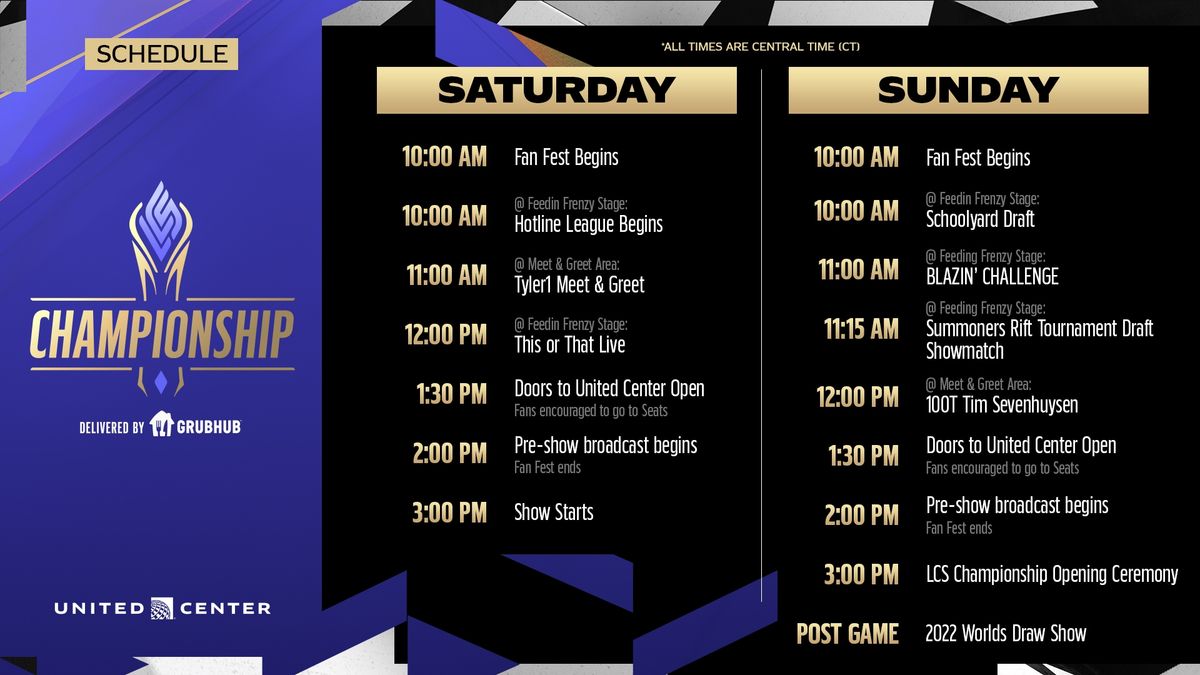 SCHEDULE

CHAMPIONSHIP

DELIVERED BY GRUBHUB

UNITED CENTER

*ALL TIMES ARE CENTRAL TIME (CT)

SATURDAY

10:00 AM Fan Fest Begins

10:00 AM @ Feedin Frenzy Stage: Hotline League Begins

11:00 AM @ Meet & Greet Area: Tyler1 Meet & Greet

12:00 PM @ Feedin Frenzy Stage: This or That Live

1:30 PM Doors to United Center Open
Fans encouraged to go to Seats

2:00 PM Pre-show broadcast begins
Fan Fest ends

3:00 PM Show Starts

SUNDAY

10:00 AM Fan Fest Begins

10:00 AM @ Feedin Frenzy Stage: Schoolyard Draft

11:00 AM @ Feeding Frenzy Stage: BLAZIN' CHALLENGE

11:15 AM @ Feeding Frenzy Stage: Summoners Rift Tournament Draft Showmatch

12:00 PM @ Meet & Greet Area: 100T Tim Sevenhuysen

1:30 PM Doors to United Center Open
Fans encouraged to go to Seats

2:00 PM Pre-show broadcast begins
Fan Fest ends

3:00 PM LCS Championship Opening Ceremony

POST GAME 2022 Worlds Draw Show